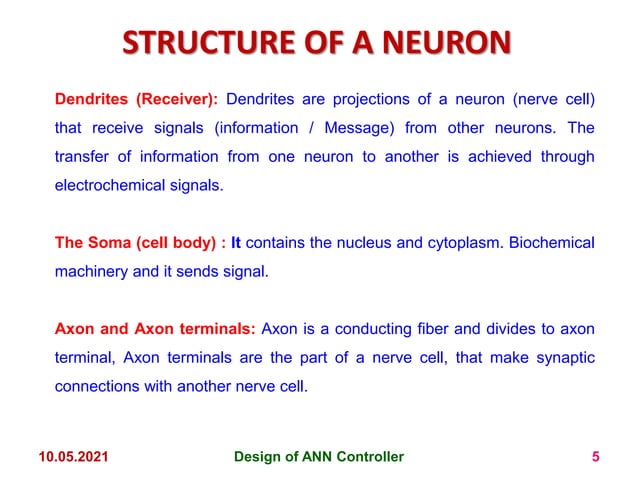 STRUCTURE OF A NEURON

Dendrites (Receiver): Dendrites are projections of a neuron (nerve cell) that receive signals (information / Message) from other neurons. The transfer of information from one neuron to another is achieved through electrochemical signals.

The Soma (cell body) : It contains the nucleus and cytoplasm. Biochemical machinery and it sends signal.

Axon and Axon terminals: Axon is a conducting fiber and divides to axon terminal, Axon terminals are the part of a nerve cell, that make synaptic connections with another nerve cell.

10.05.2021

Design of ANN Controller

5